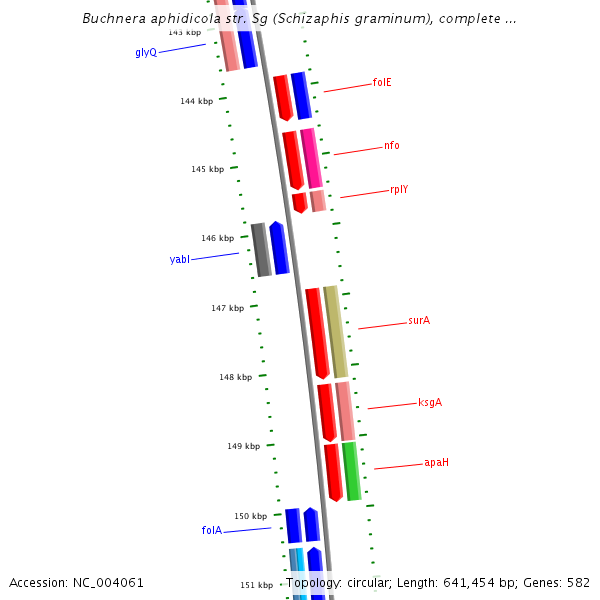 Buchnera aphidicola str. Sg (Schizaphis graminum), complete ...

143 kbp
glyQ
folE
144 kbp
nfo
145 kbp
rplY
146 kbp
yabI
147 kbp
surA
148 kbp
ksgA
149 kbp
apaH
150 kbp
folA
151 kbp

Accession: NC_004061
Topology: circular; Length: 641,454 bp; Genes: 582